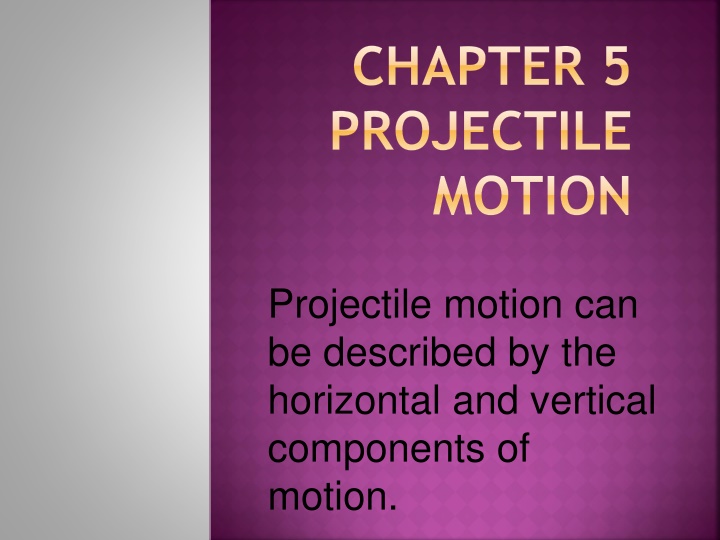 CHAPTER 5
PROJECTILE MOTION

Projectile motion can be described by the horizontal and vertical components of motion.